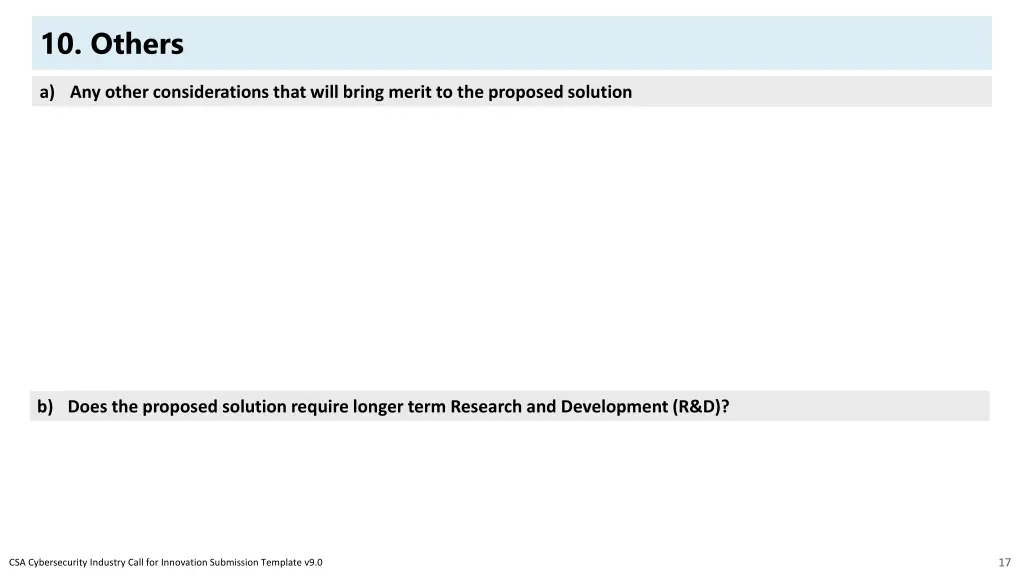 10. Others

a) Any other considerations that will bring merit to the proposed solution

b) Does the proposed solution require longer term Research and Development (R&D)?

CSA Cybersecurity Industry Call for Innovation Submission Template v9.0

17